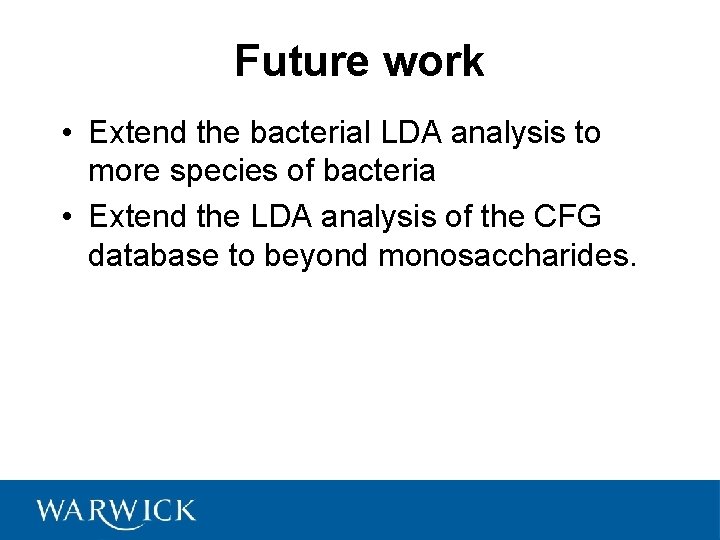 Future work

• Extend the bacterial LDA analysis to more species of bacteria
• Extend the LDA analysis of the CFG database to beyond monosaccharides.

WARWICK